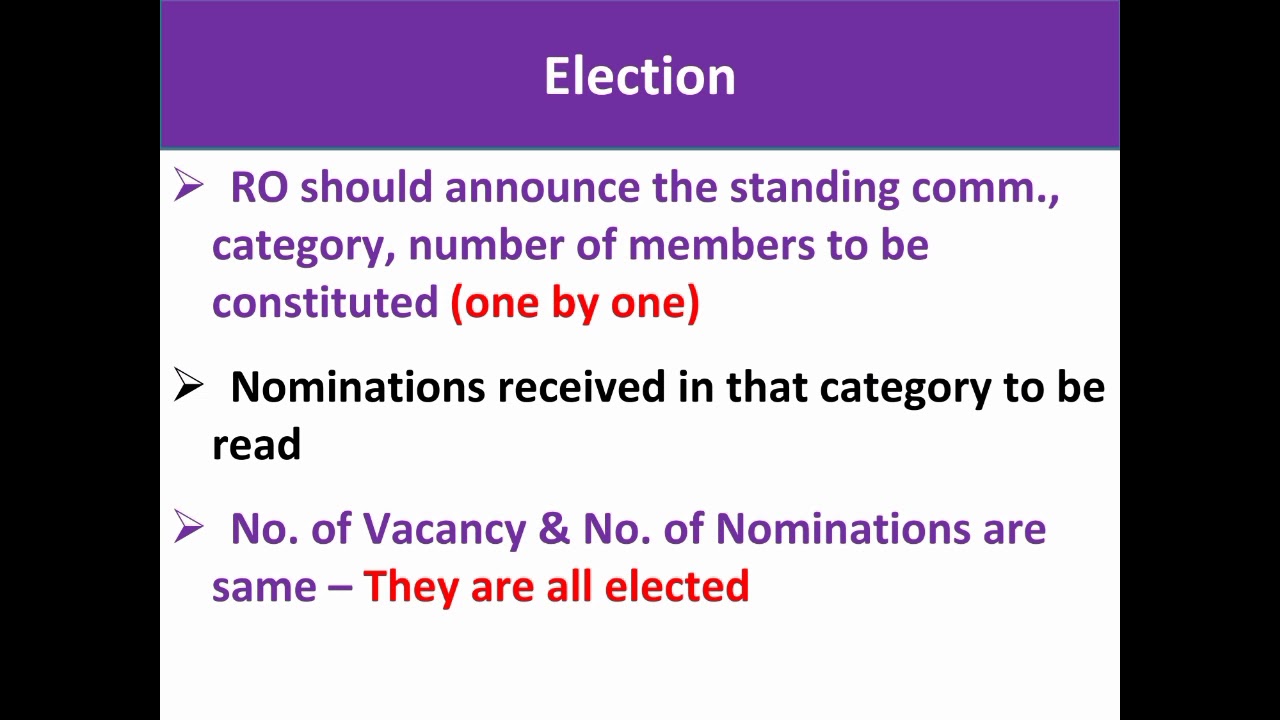 Election

➢ RO should announce the standing comm., category, number of members to be constituted (one by one)

➢ Nominations received in that category to be read

➢ No. of Vacancy & No. of Nominations are same – They are all elected